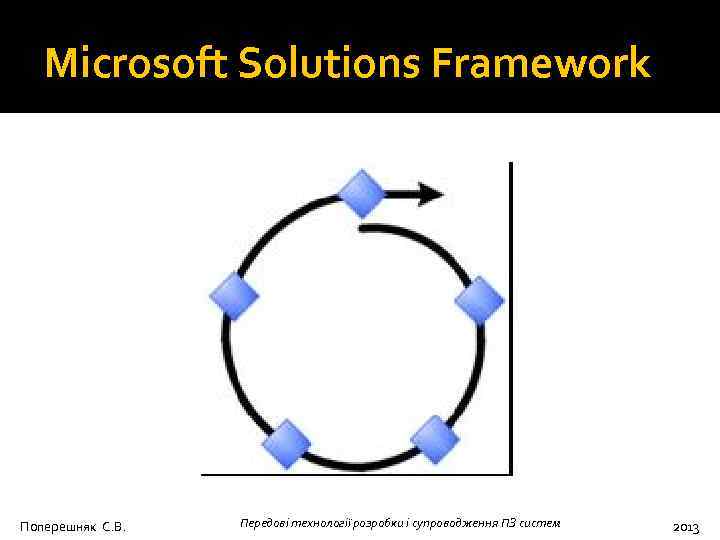 Microsoft Solutions Framework

Поперешняк С.В.

Передові технології розробки і супроводження ПЗ систем

2013